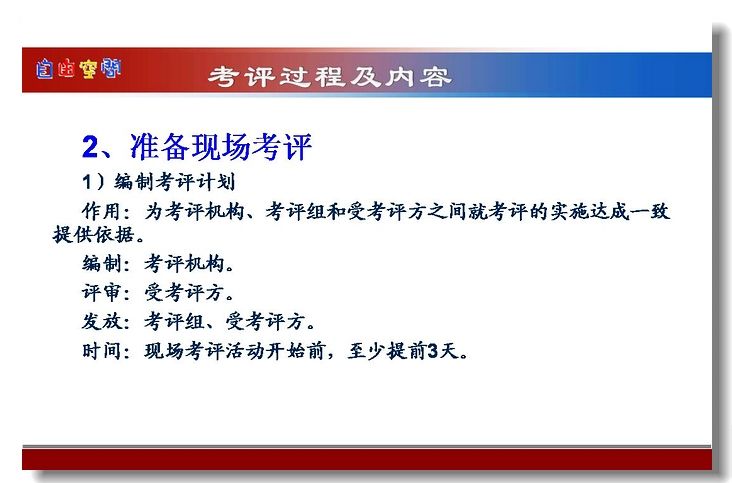 自由空间

考评过程及内容

2、准备现场考评

1）编制考评计划

作用：为考评机构、考评组和受考评方之间就考评的实施达成一致提供依据。

编制：考评机构。

评审：受考评方。

发放：考评组、受考评方。

时间：现场考评活动开始前，至少提前3天。